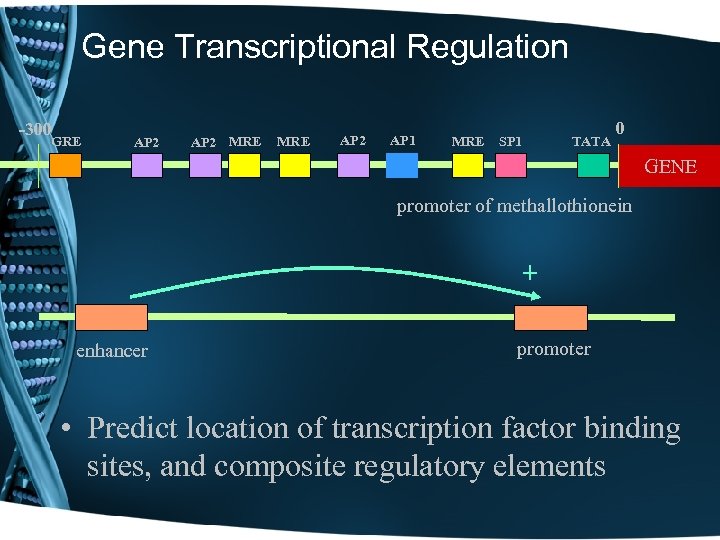 Gene Transcriptional Regulation

-300 GRE AP2 AP2 MRE MRE AP2 AP1 MRE SP1 TATA 0

GENE

promoter of methallothionein

+

enhancer

promoter

• Predict location of transcription factor binding sites, and composite regulatory elements